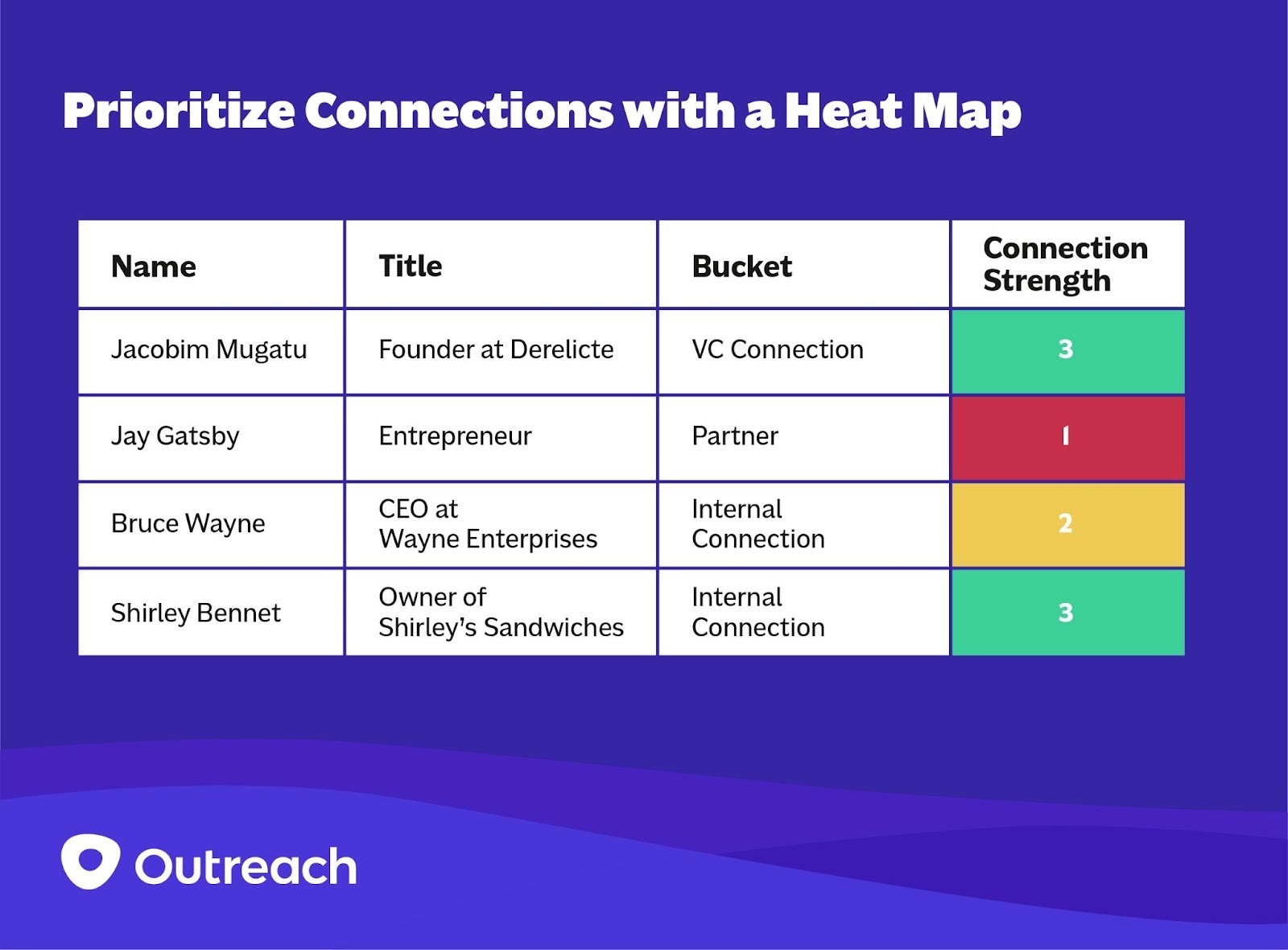 Prioritize Connections with a Heat Map

| Name | Title | Bucket | Connection Strength |
|---|---|---|---|
| Jacobim Mugatu | Founder at Derelicte | VC Connection | 3 |
| Jay Gatsby | Entrepreneur | Partner | 1 |
| Bruce Wayne | CEO at Wayne Enterprises | Internal Connection | 2 |
| Shirley Bennet | Owner of Shirley's Sandwiches | Internal Connection | 3 |

Outreach